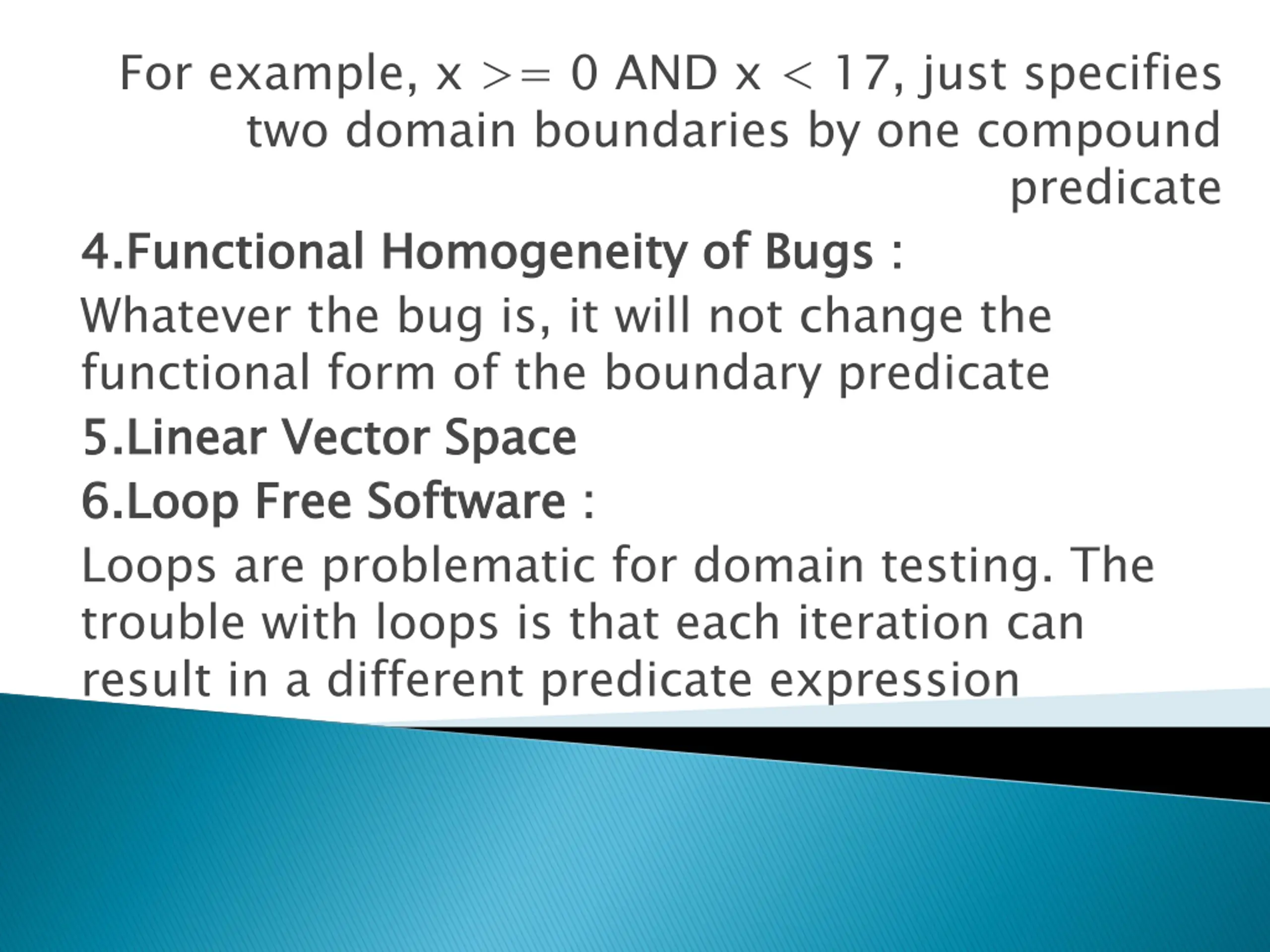 For example, x >= 0 AND x < 17, just specifies two domain boundaries by one compound predicate

4.Functional Homogeneity of Bugs :

Whatever the bug is, it will not change the functional form of the boundary predicate

5.Linear Vector Space

6.Loop Free Software :

Loops are problematic for domain testing. The trouble with loops is that each iteration can result in a different predicate expression